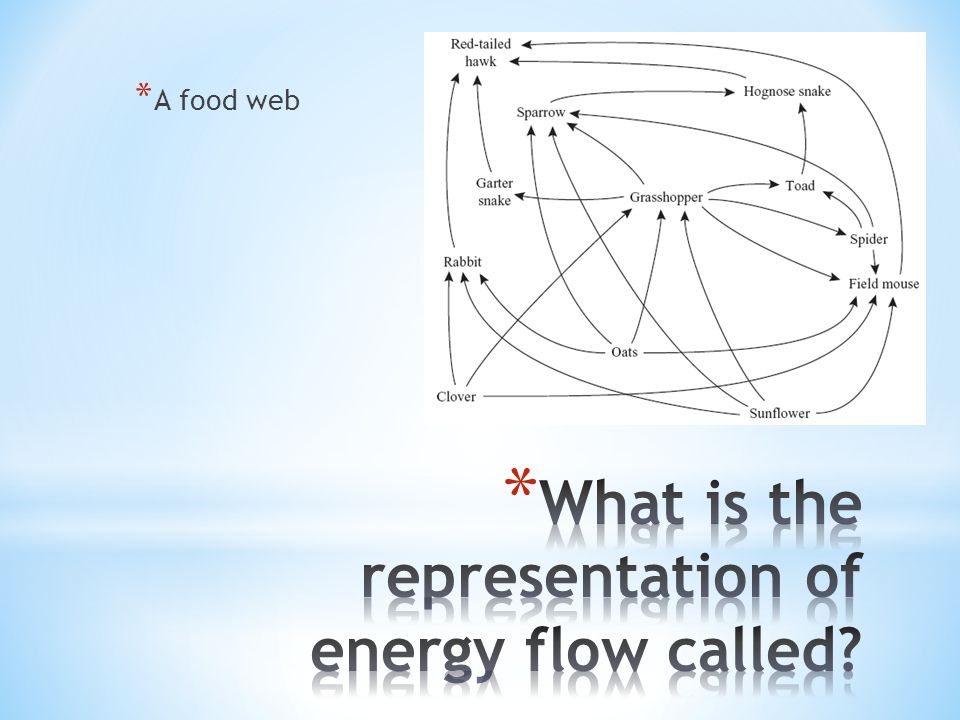 *A food web

Red-tailed hawk
Hognose snake
Sparrow
Garter snake
Grasshopper
Toad
Spider
Rabbit
Field mouse
Oats
Clover
Sunflower

*What is the representation of energy flow called?